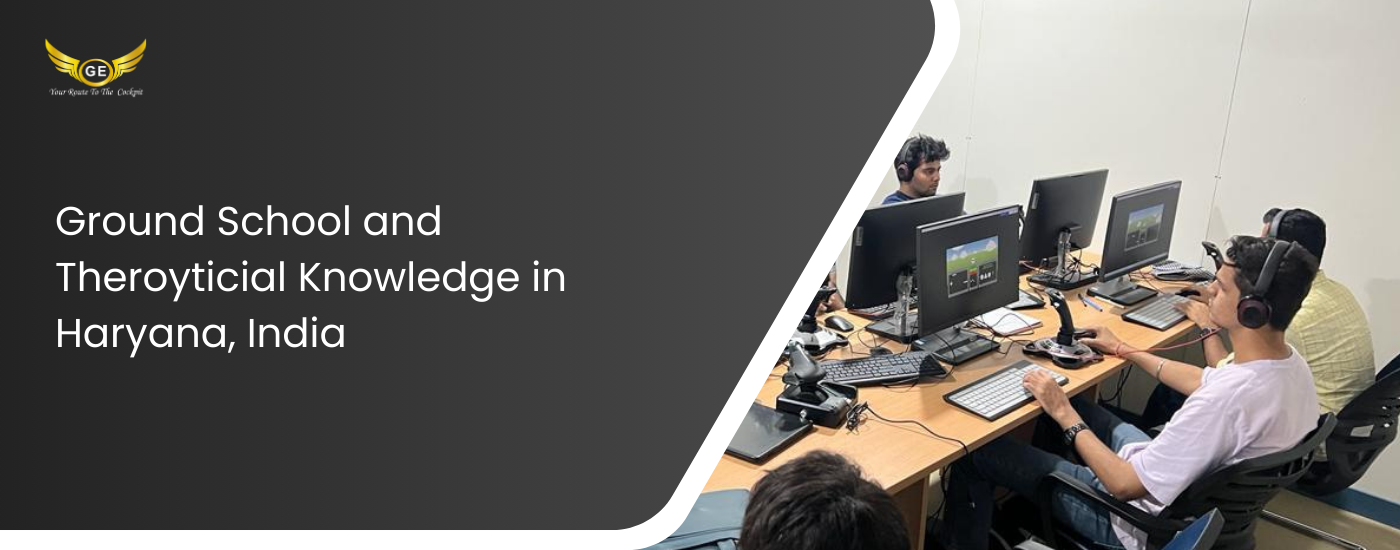 GE
Your Route To The Cockpit

Ground School and Theroyticial Knowledge in Haryana, India